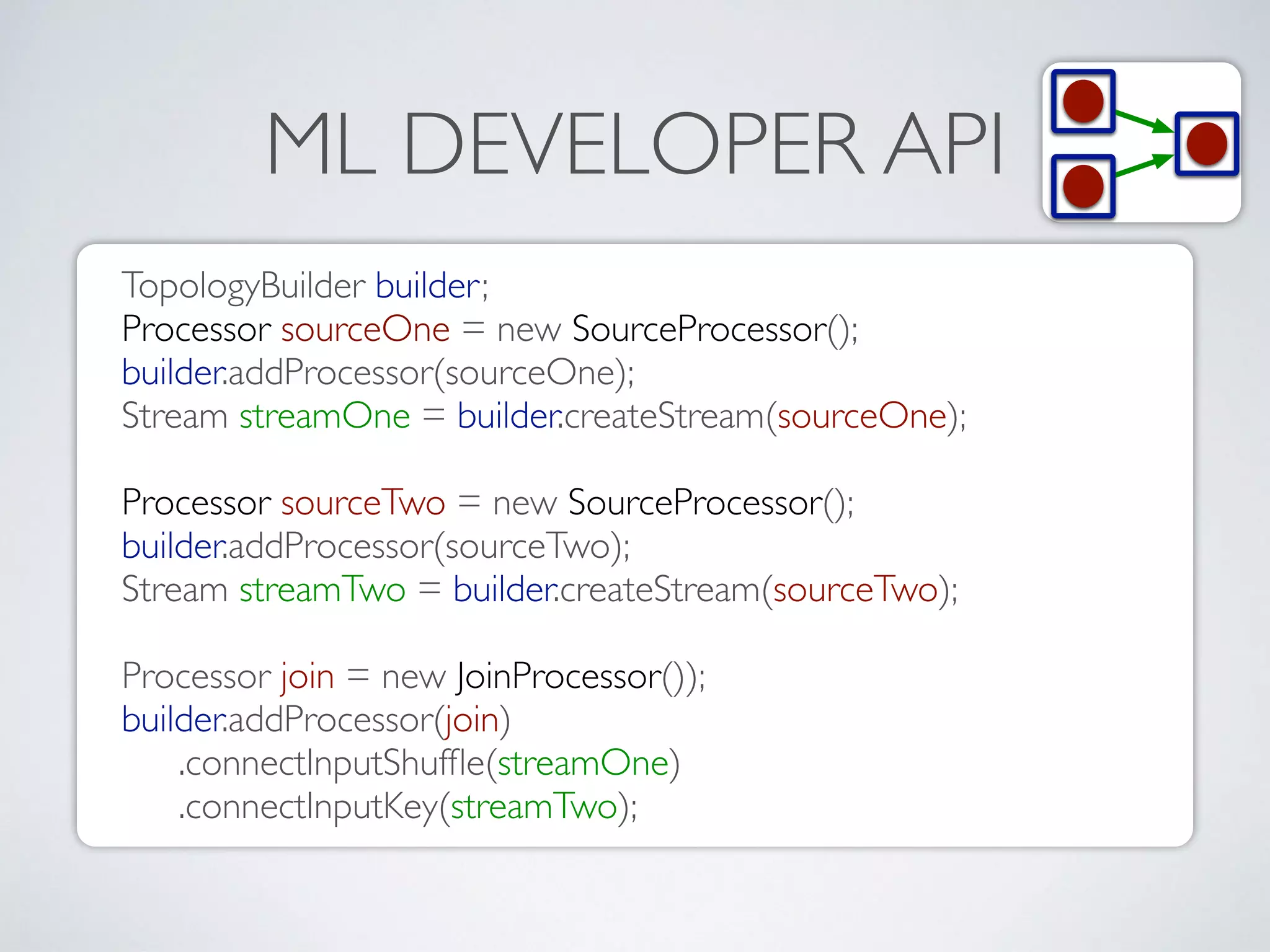 ML DEVELOPER API

TopologyBuilder builder;
Processor sourceOne = new SourceProcessor();
builder.addProcessor(sourceOne);
Stream streamOne = builder.createStream(sourceOne);

Processor sourceTwo = new SourceProcessor();
builder.addProcessor(sourceTwo);
Stream streamTwo = builder.createStream(sourceTwo);

Processor join = new JoinProcessor());
builder.addProcessor(join)
.connectInputShuffle(streamOne)
.connectInputKey(streamTwo);